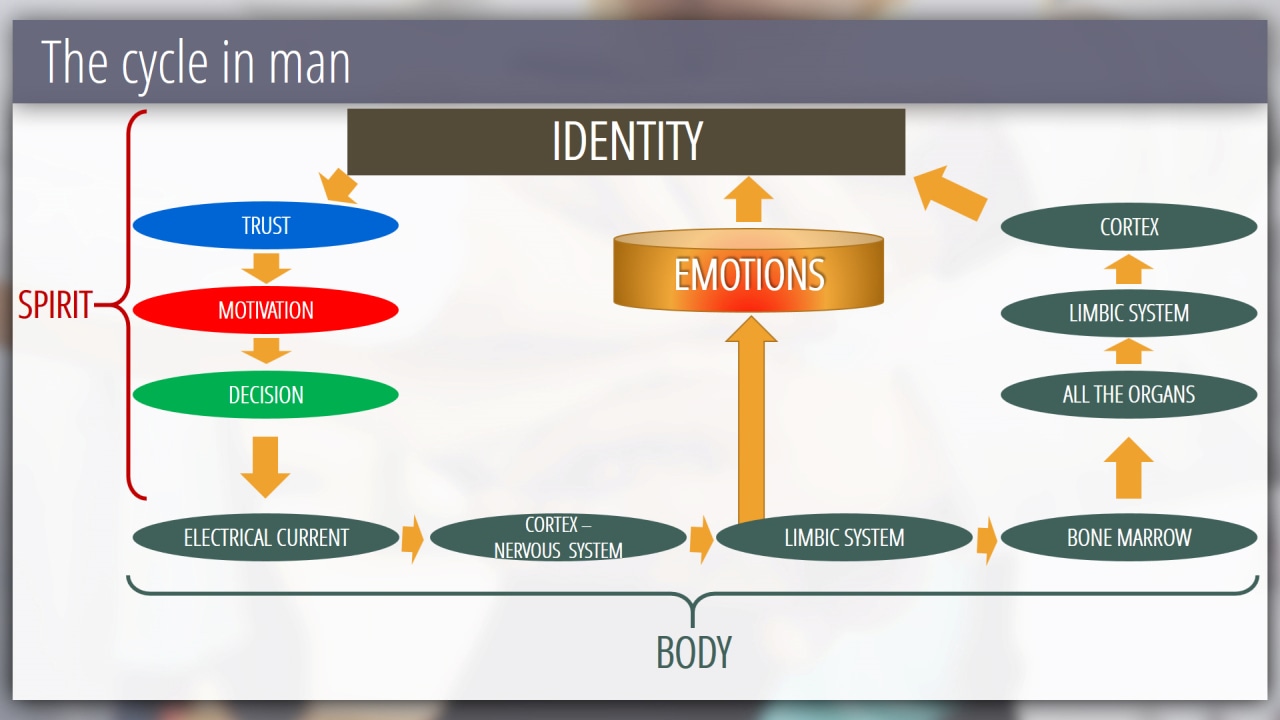 The cycle in man

IDENTITY

SPIRIT

TRUST

MOTIVATION

DECISION

EMOTIONS

CORTEX

LIMBIC SYSTEM

ALL THE ORGANS

ELECTRICAL CURRENT

CORTEX – NERVOUS SYSTEM

LIMBIC SYSTEM

BONE MARROW

BODY